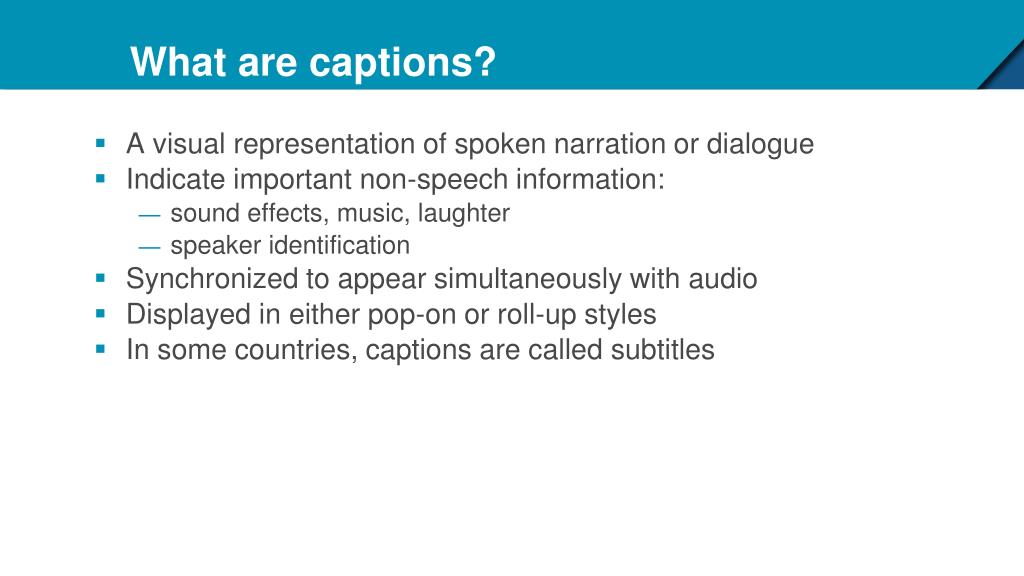 What are captions?

▪ A visual representation of spoken narration or dialogue
▪ Indicate important non-speech information:
— sound effects, music, laughter
— speaker identification
▪ Synchronized to appear simultaneously with audio
▪ Displayed in either pop-on or roll-up styles
▪ In some countries, captions are called subtitles